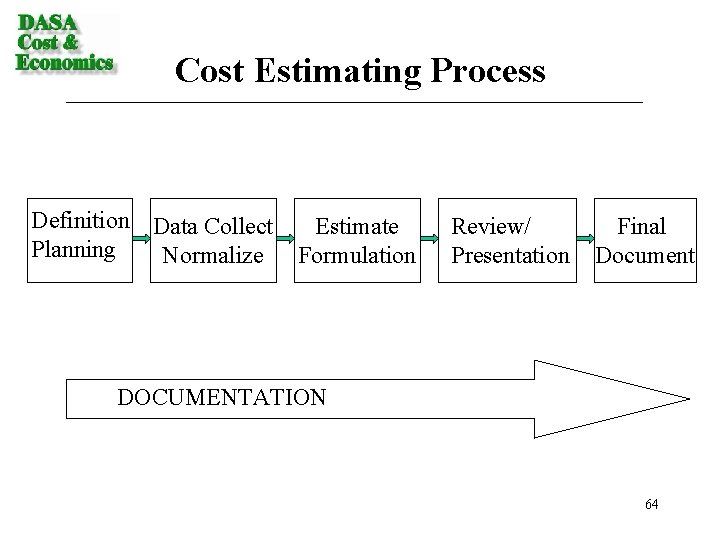 DASA
Cost &
Economics

Cost Estimating Process

Definition
Planning

Data Collect
Normalize

Estimate
Formulation

Review/
Presentation

Final
Document

DOCUMENTATION

64